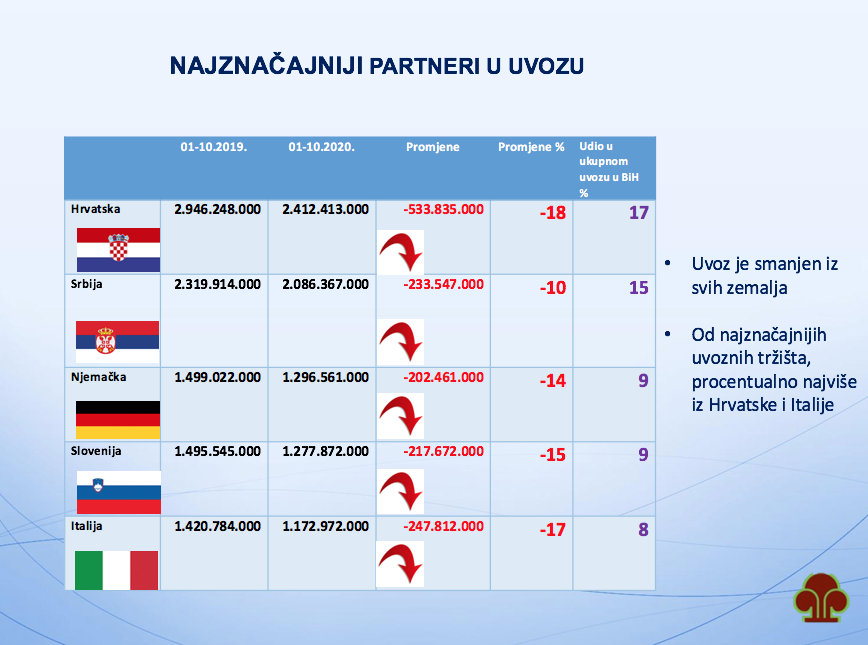 NAJZNAČAJNIJI PARTNERI U UVOZU

| | 01-10.2019. | 01-10.2020. | Promjene | Promjene % | Udio u ukupnom uvozu u BiH % |
|---|---|---|---|---|---|
| Hrvatska | 2.946.248.000 | 2.412.413.000 | -533.835.000 | -18 | 17 |
| Srbija | 2.319.914.000 | 2.086.367.000 | -233.547.000 | -10 | 15 |
| Njemačka | 1.499.022.000 | 1.296.561.000 | -202.461.000 | -14 | 9 |
| Slovenija | 1.495.545.000 | 1.277.872.000 | -217.672.000 | -15 | 9 |
| Italija | 1.420.784.000 | 1.172.972.000 | -247.812.000 | -17 | 8 |

• Uvoz je smanjen iz svih zemalja

• Od najznačajnijih uvoznih tržišta, procentualno najviše iz Hrvatske i Italije